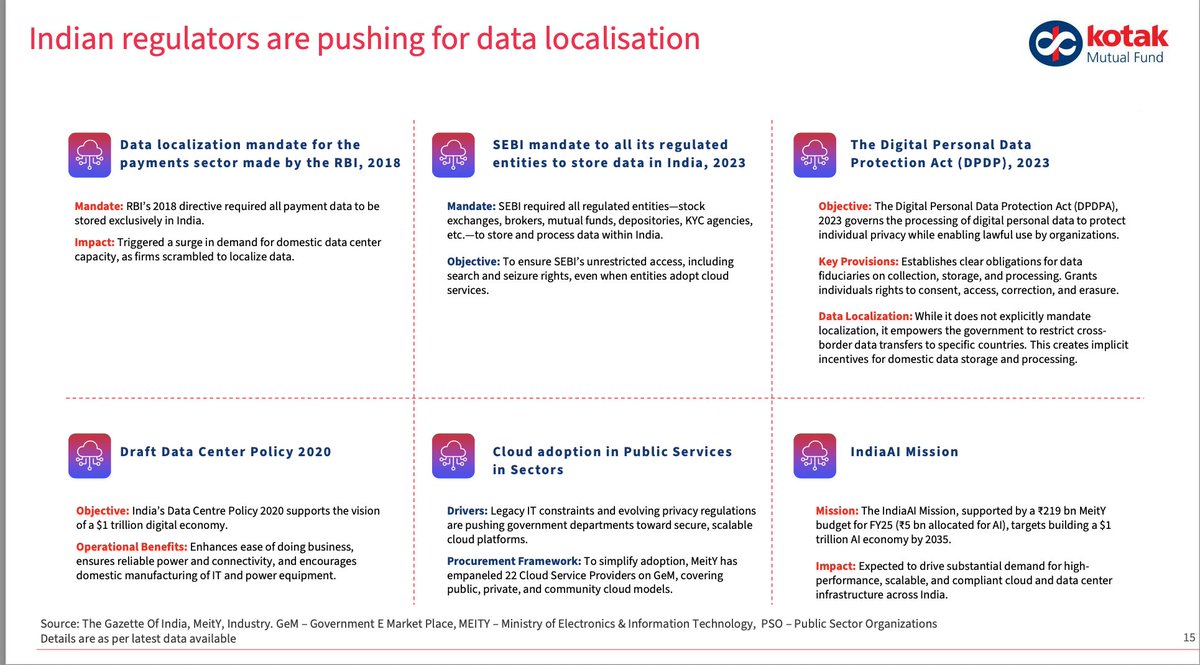 Indian regulators are pushing for data localisation

kotak
Mutual Fund

Data localization mandate for the payments sector made by the RBI, 2018

Mandate: RBI's 2018 directive required all payment data to be stored exclusively in India.

Impact: Triggered a surge in demand for domestic data center capacity, as firms scrambled to localize data.

SEBI mandate to all its regulated entities to store data in India, 2023

Mandate: SEBI required all regulated entities—stock exchanges, brokers, mutual funds, depositories, KYC agencies, etc.—to store and process data within India.

Objective: To ensure SEBI's unrestricted access, including search and seizure rights, even when entities adopt cloud services.

The Digital Personal Data Protection Act (DPDP), 2023

Objective: The Digital Personal Data Protection Act (DPDPA), 2023 governs the processing of digital personal data to protect individual privacy while enabling lawful use by organizations.

Key Provisions: Establishes clear obligations for data fiduciaries on collection, storage, and processing. Grants individuals rights to consent, access, correction, and erasure.

Data Localization: While it does not explicitly mandate localization, it empowers the government to restrict cross-border data transfers to specific countries. This creates implicit incentives for domestic data storage and processing.

Draft Data Center Policy 2020

Objective: India's Data Centre Policy 2020 supports the vision of a $1 trillion digital economy.

Operational Benefits: Enhances ease of doing business, ensures reliable power and connectivity, and encourages domestic manufacturing of IT and power equipment.

Cloud adoption in Public Services in Sectors

Drivers: Legacy IT constraints and evolving privacy regulations are pushing government departments toward secure, scalable cloud platforms.

Procurement Framework: To simplify adoption, MeitY has empaneled 22 Cloud Service Providers on GeM, covering public, private, and community cloud models.

IndiaAI Mission

Mission: The IndiaAI Mission, supported by a ₹219 bn MeitY budget for FY25 (₹5 bn allocated for AI), targets building a $1 trillion AI economy by 2035.

Impact: Expected to drive substantial demand for high-performance, scalable, and compliant cloud and data center infrastructure across India.

Source: The Gazette Of India, MeitY, Industry. GeM – Government E Market Place, MEITY – Ministry of Electronics & Information Technology, PSO – Public Sector Organizations
Details are as per latest data available

15